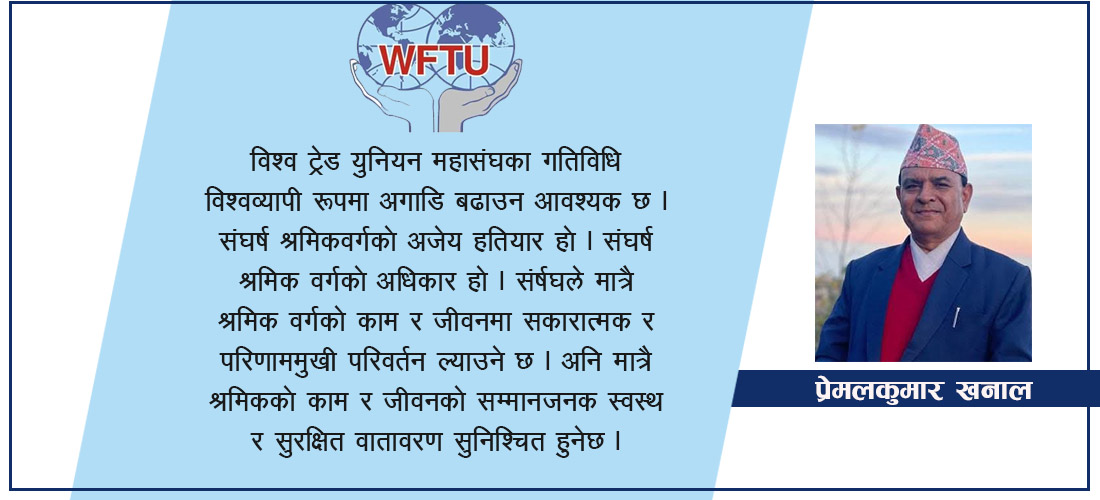 WFTU

विश्व ट्रेड युनियन महासंघका गतिविधि विश्वव्यापी रूपमा अगाडि बढाउन आवश्यक छ । संघर्ष श्रमिकवर्गको अजेय हतियार हो । संघर्ष श्रमिक वर्गको अधिकार हो । संर्षघले मात्रै श्रमिक वर्गको काम र जीवनमा सकारात्मक र परिणाममुखी परिवर्तन ल्याउने छ । अनि मात्रै श्रमिकको काम र जीवनको सम्मानजनक स्वस्थ र सुरक्षित वातावरण सुनिश्चित हुनेछ ।

प्रेमलकुमार खनाल